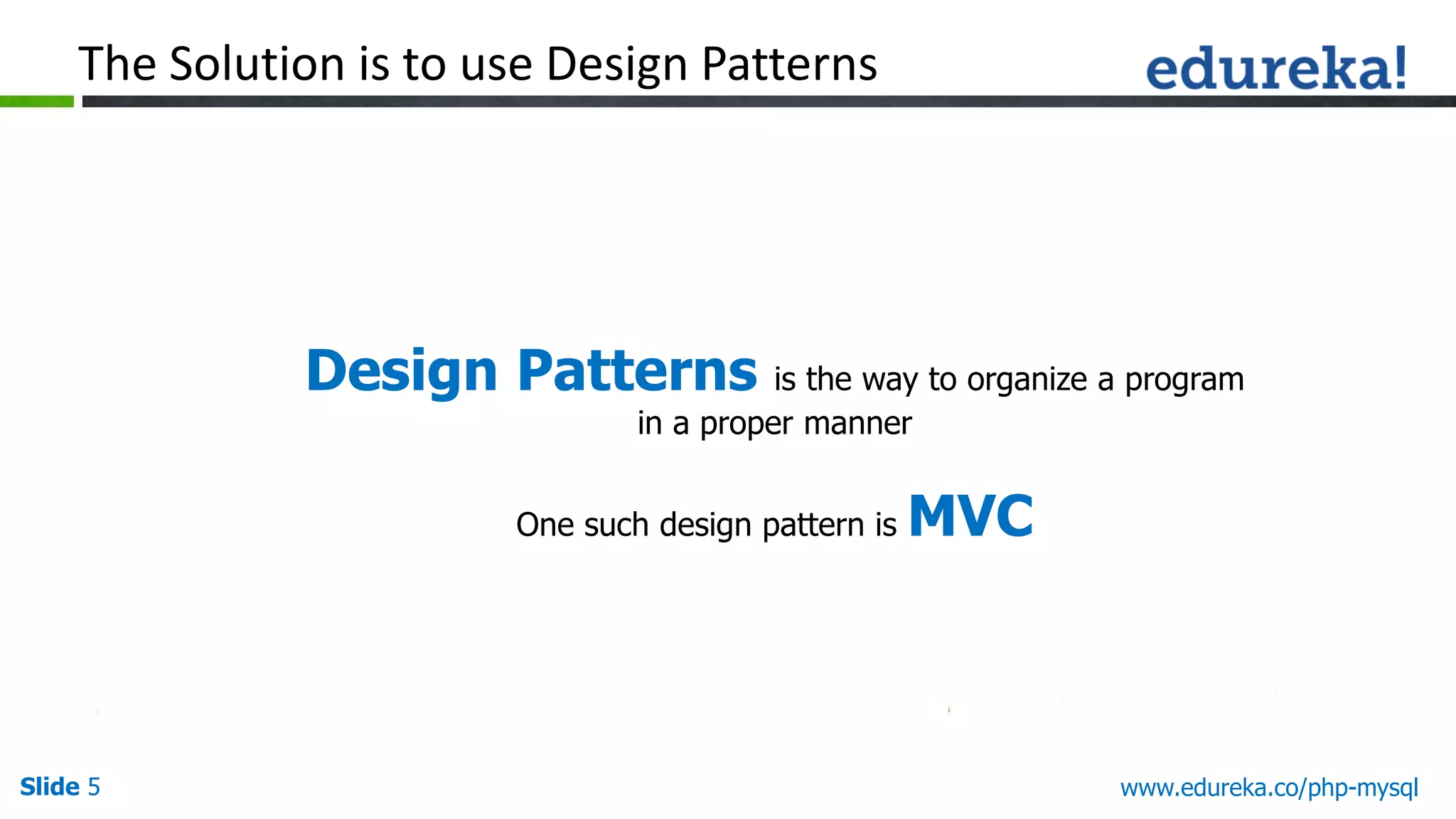 The Solution is to use Design Patterns

edureka!

Design Patterns is the way to organize a program in a proper manner

One such design pattern is MVC

Slide 5

www.edureka.co/php-mysql